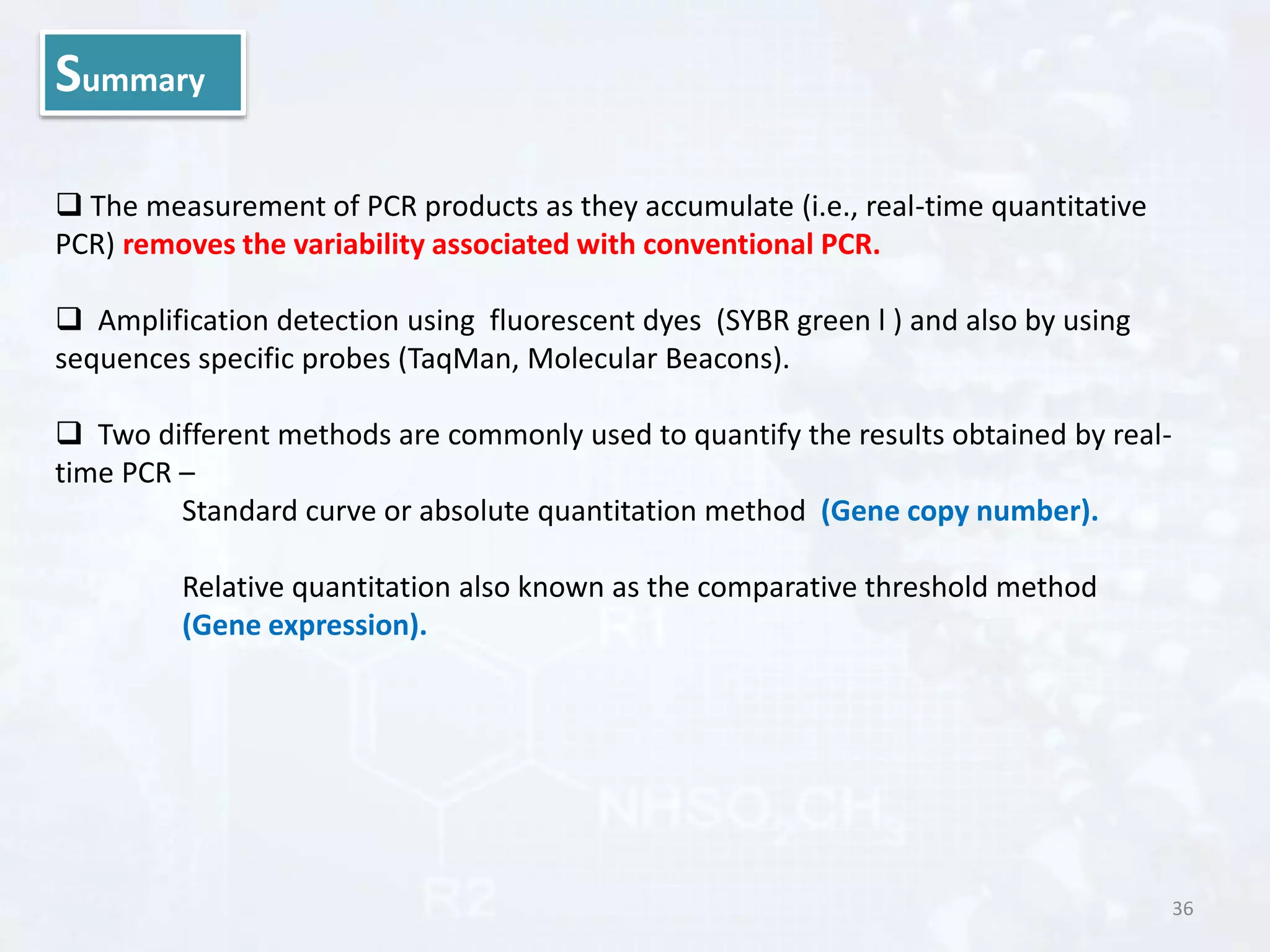 Summary

❑ The measurement of PCR products as they accumulate (i.e., real-time quantitative PCR) removes the variability associated with conventional PCR.

❑ Amplification detection using fluorescent dyes (SYBR green I ) and also by using sequences specific probes (TaqMan, Molecular Beacons).

❑ Two different methods are commonly used to quantify the results obtained by real-time PCR –

Standard curve or absolute quantitation method (Gene copy number).

Relative quantitation also known as the comparative threshold method (Gene expression).

R1

$NHSO_2CH_3$

R2

36